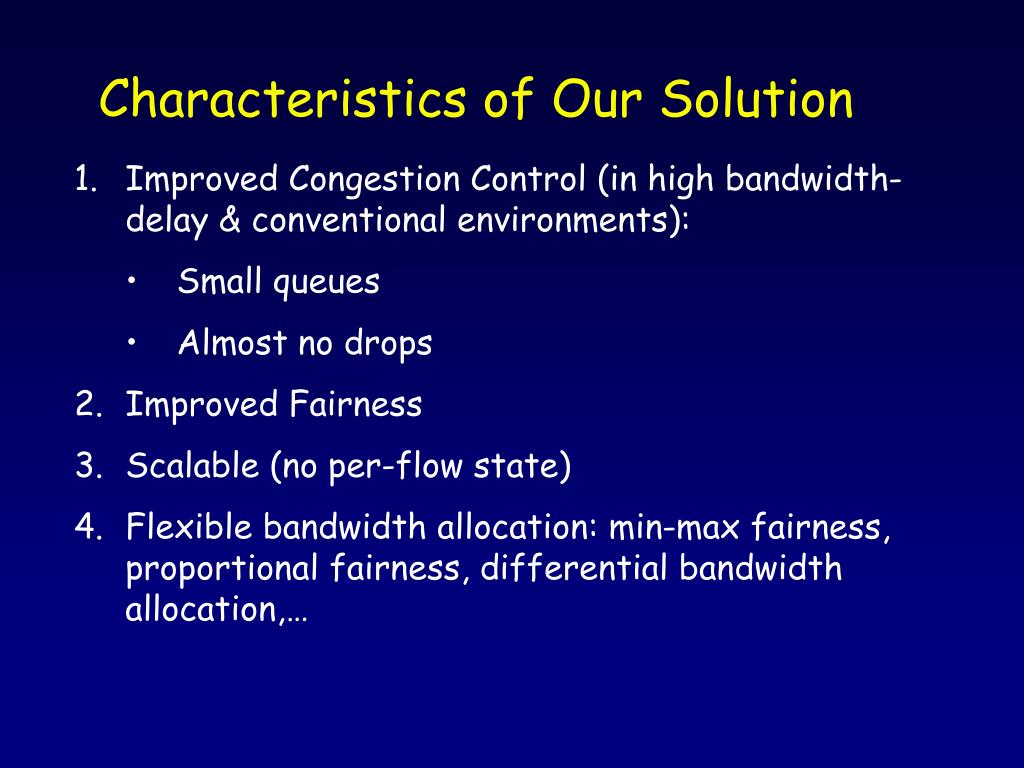 Characteristics of Our Solution

1. Improved Congestion Control (in high bandwidth-delay & conventional environments):

• Small queues

• Almost no drops

2. Improved Fairness

3. Scalable (no per-flow state)

4. Flexible bandwidth allocation: min-max fairness, proportional fairness, differential bandwidth allocation,…